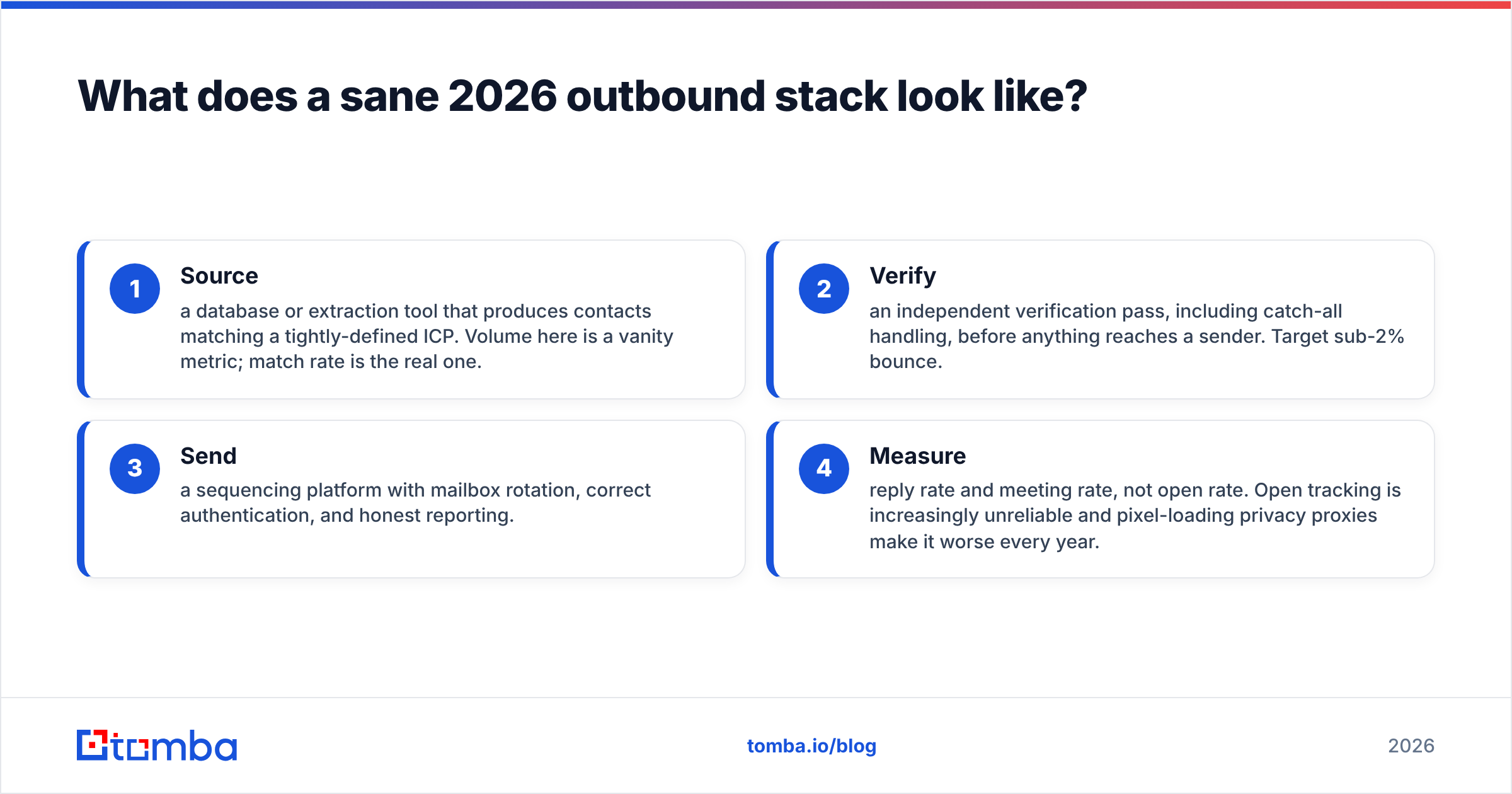 What does a sane 2026 outbound stack look like?

1
Source
a database or extraction tool that produces contacts matching a tightly-defined ICP. Volume here is a vanity metric; match rate is the real one.

2
Verify
an independent verification pass, including catch-all handling, before anything reaches a sender. Target sub-2% bounce.

3
Send
a sequencing platform with mailbox rotation, correct authentication, and honest reporting.

4
Measure
reply rate and meeting rate, not open rate. Open tracking is increasingly unreliable and pixel-loading privacy proxies make it worse every year.

tomba

tomba.io/blog

2026